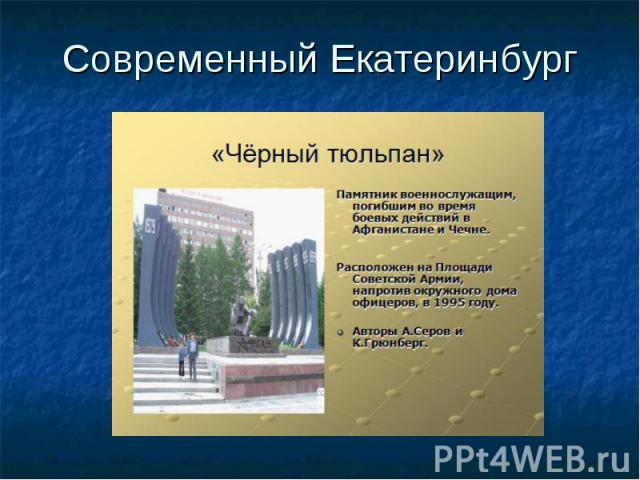 Современный Екатеринбург

«Чёрный тюльпан»

1979

Памятник военнослужащим, погибшим во время боевых действий в Афганистане и Чечне.

Расположен на Площади Советской Армии, напротив окружного дома офицеров, в 1995 году.

Авторы А.Серов и К.Грюнберг.

PPt4WEB.ru